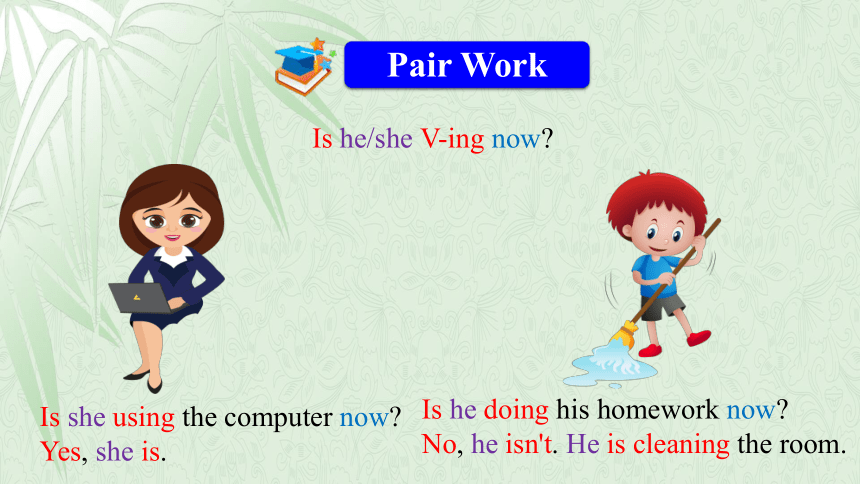 Pair Work

Is he/she V-ing now?

Is she using the computer now?
Yes, she is.

Is he doing his homework now?
No, he isn't. He is cleaning the room.